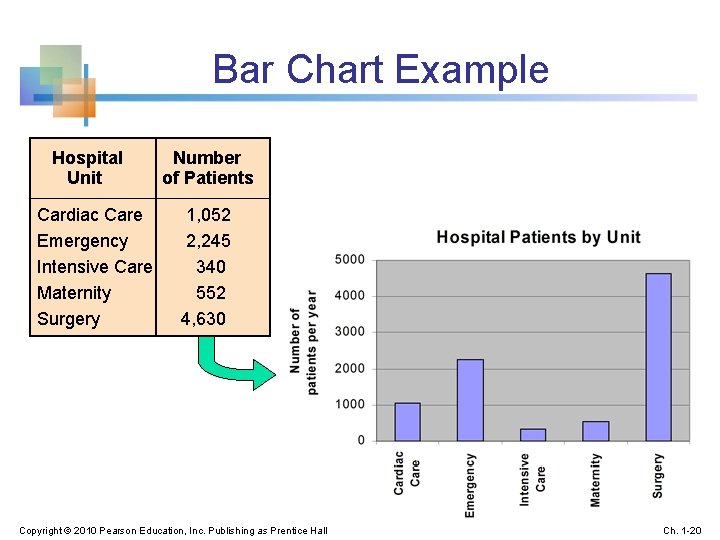 Bar Chart Example

| Hospital Unit | Number of Patients |
|---|---|
| Cardiac Care | 1,052 |
| Emergency | 2,245 |
| Intensive Care | 340 |
| Maternity | 552 |
| Surgery | 4,630 |

Hospital Patients by Unit

Number of patients per year

5000
4000
3000
2000
1000
0

Cardiac Care
Emergency
Intensive Care
Maternity
Surgery

Copyright © 2010 Pearson Education, Inc. Publishing as Prentice Hall

Ch. 1-20